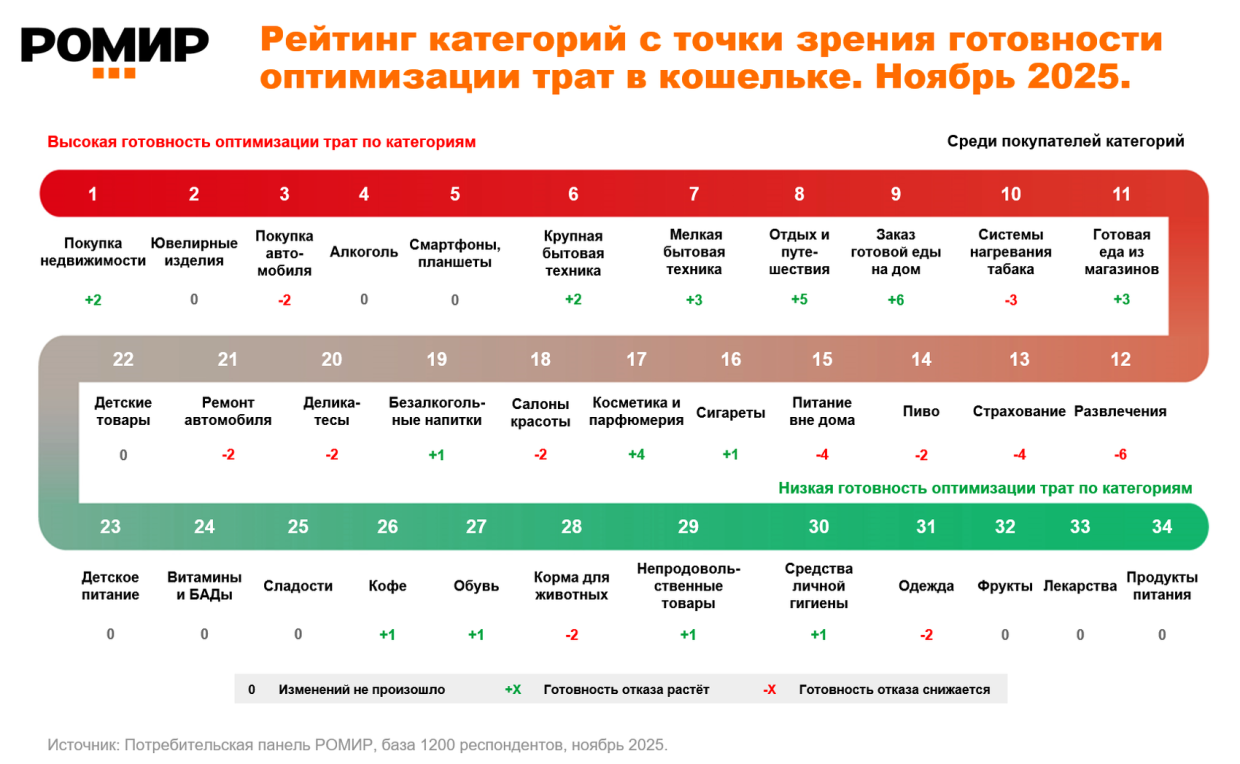 РОМИР

Рейтинг категорий с точки зрения готовности оптимизации трат в кошельке. Ноябрь 2025.

Высокая готовность оптимизации трат по категориям

Среди покупателей категорий

| 1 | 2 | 3 | 4 | 5 | 6 | 7 | 8 | 9 | 10 | 11 |
|---|---|---|---|---|---|---|---|---|---|---|
| Покупка недвижимости | Ювелирные изделия | Покупка автомобиля | Алкоголь | Смартфоны, планшеты | Крупная бытовая техника | Мелкая бытовая техника | Отдых и путешествия | Заказ готовой еды на дом | Системы нагревания табака | Готовая еда из магазинов |
| +2 | 0 | -2 | 0 | 0 | +2 | +3 | +5 | +6 | -3 | +3 |

| 22 | 21 | 20 | 19 | 18 | 17 | 16 | 15 | 14 | 13 | 12 |
|---|---|---|---|---|---|---|---|---|---|---|
| Детские товары | Ремонт автомобиля | Деликатесы | Безалкогольные напитки | Салоны красоты | Косметика и парфюмерия | Сигареты | Питание вне дома | Пиво | Страхование | Развлечения |
| 0 | -2 | -2 | +1 | -2 | +4 | +1 | -4 | -2 | -4 | -6 |

Низкая готовность оптимизации трат по категориям

| 23 | 24 | 25 | 26 | 27 | 28 | 29 | 30 | 31 | 32 | 33 | 34 |
|---|---|---|---|---|---|---|---|---|---|---|---|
| Детское питание | Витамины и БАДы | Сладости | Кофе | Обувь | Корма для животных | Непродовольственные товары | Средства личной гигиены | Одежда | Фрукты | Лекарства | Продукты питания |
| 0 | 0 | 0 | +1 | +1 | -2 | +1 | +1 | -2 | 0 | 0 | 0 |

0 Изменений не произошло +X Готовность отказа растёт -X Готовность отказа снижается

Источник: Потребительская панель РОМИР, база 1200 респондентов, ноябрь 2025.